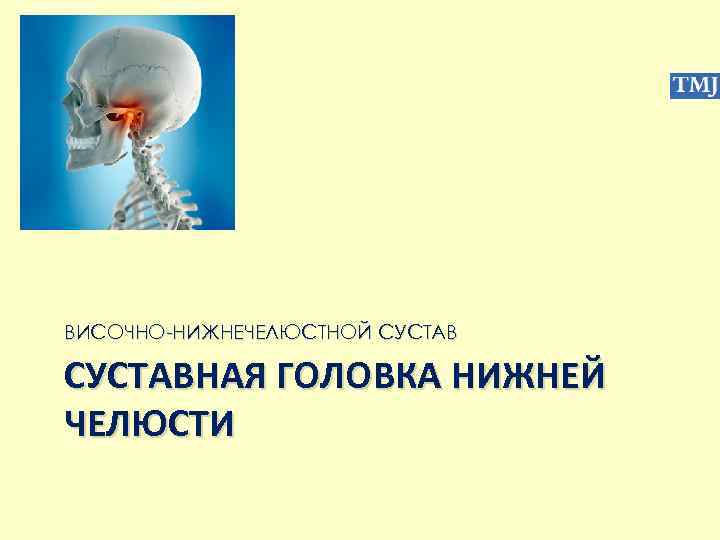 TMJ

ВИСОЧНО-НИЖНЕЧЕЛЮСТНОЙ СУСТАВ

СУСТАВНАЯ ГОЛОВКА НИЖНЕЙ ЧЕЛЮСТИ